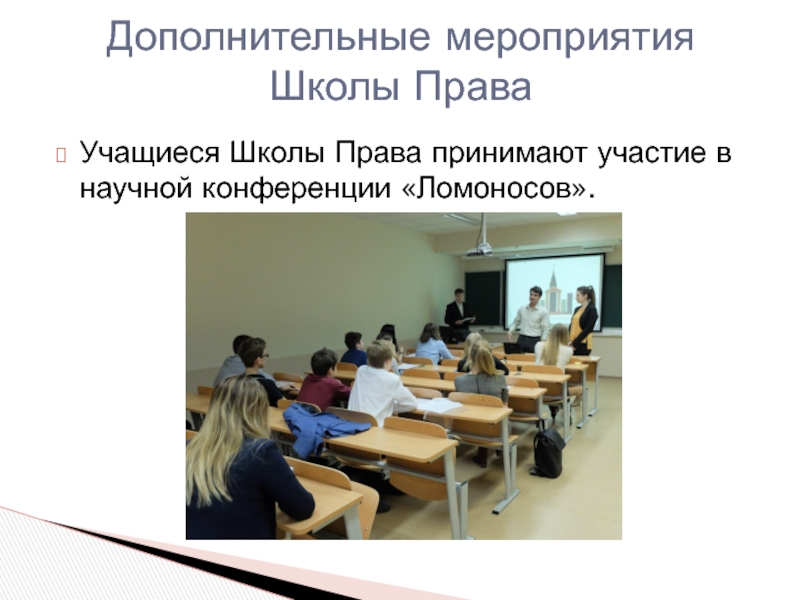 Дополнительные мероприятия Школы Права

Учащиеся Школы Права принимают участие в научной конференции «Ломоносов».